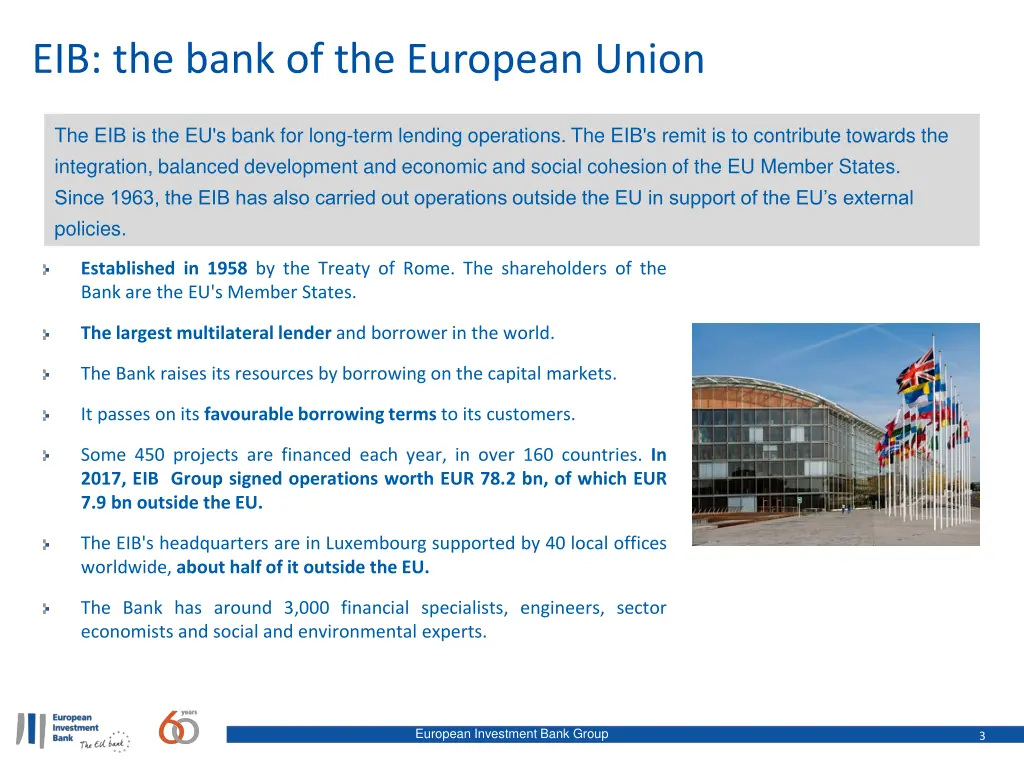 EIB: the bank of the European Union

The EIB is the EU's bank for long-term lending operations. The EIB's remit is to contribute towards the integration, balanced development and economic and social cohesion of the EU Member States. Since 1963, the EIB has also carried out operations outside the EU in support of the EU's external policies.

Established in 1958 by the Treaty of Rome. The shareholders of the Bank are the EU's Member States.

The largest multilateral lender and borrower in the world.

The Bank raises its resources by borrowing on the capital markets.

It passes on its favourable borrowing terms to its customers.

Some 450 projects are financed each year, in over 160 countries. In 2017, EIB Group signed operations worth EUR 78.2 bn, of which EUR 7.9 bn outside the EU.

The EIB's headquarters are in Luxembourg supported by 40 local offices worldwide, about half of it outside the EU.

The Bank has around 3,000 financial specialists, engineers, sector economists and social and environmental experts.

European Investment Bank The EU bank

60 years

European Investment Bank Group

3